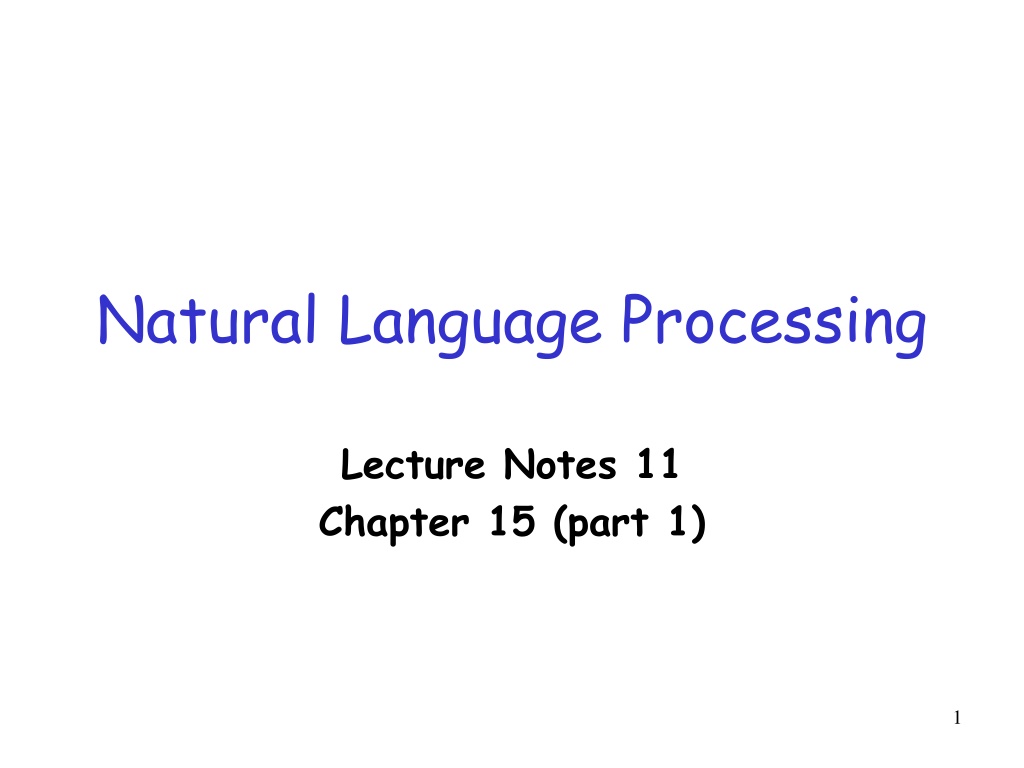 Natural Language Processing

Lecture Notes 11
Chapter 15 (part 1)

1